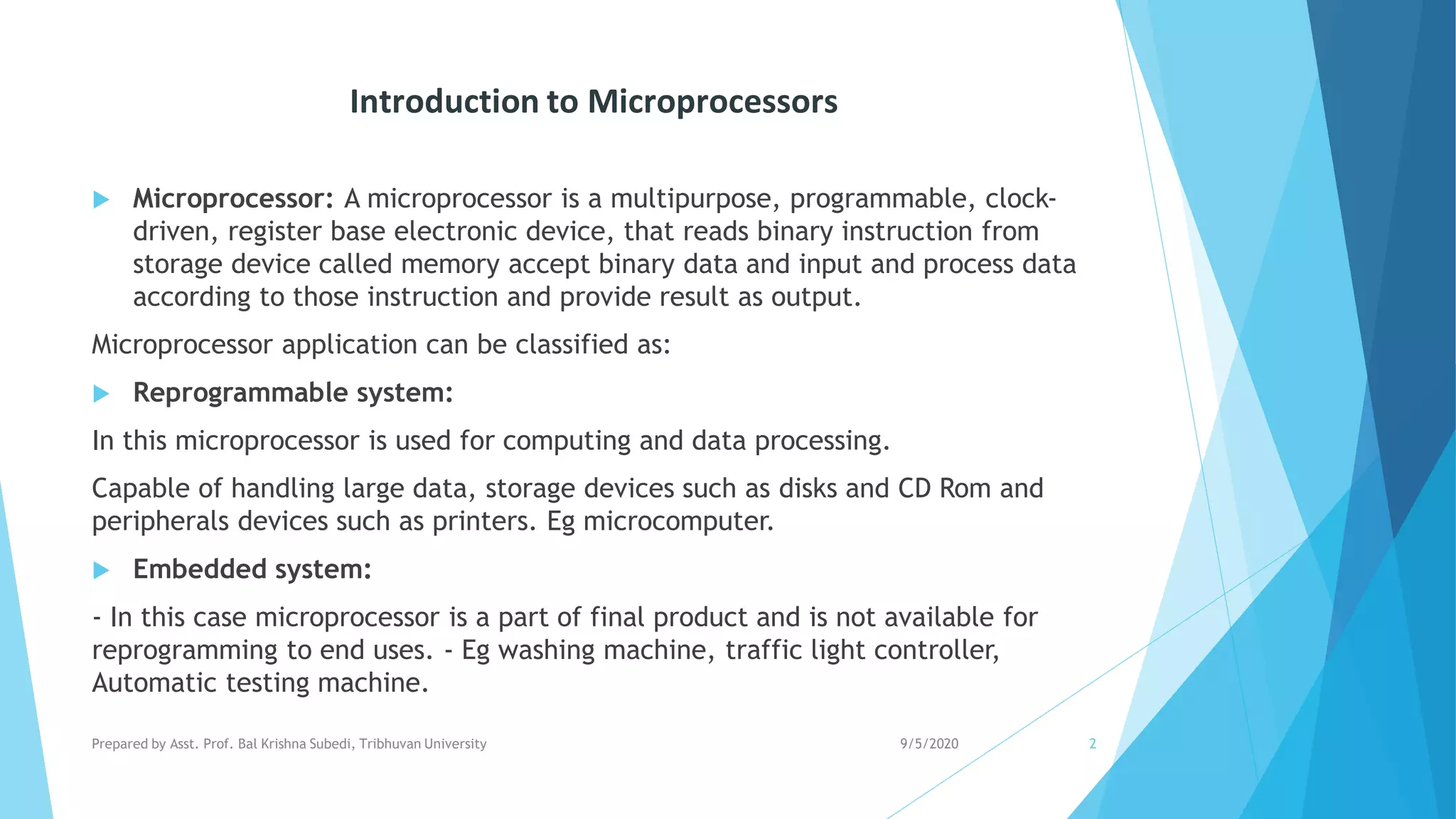 Introduction to Microprocessors

Microprocessor: A microprocessor is a multipurpose, programmable, clock-driven, register base electronic device, that reads binary instruction from storage device called memory accept binary data and input and process data according to those instruction and provide result as output.

Microprocessor application can be classified as:

Reprogrammable system:

In this microprocessor is used for computing and data processing.

Capable of handling large data, storage devices such as disks and CD Rom and peripherals devices such as printers. Eg microcomputer.

Embedded system:

- In this case microprocessor is a part of final product and is not available for reprogramming to end uses. - Eg washing machine, traffic light controller, Automatic testing machine.

Prepared by Asst. Prof. Bal Krishna Subedi, Tribhuvan University 9/5/2020 2